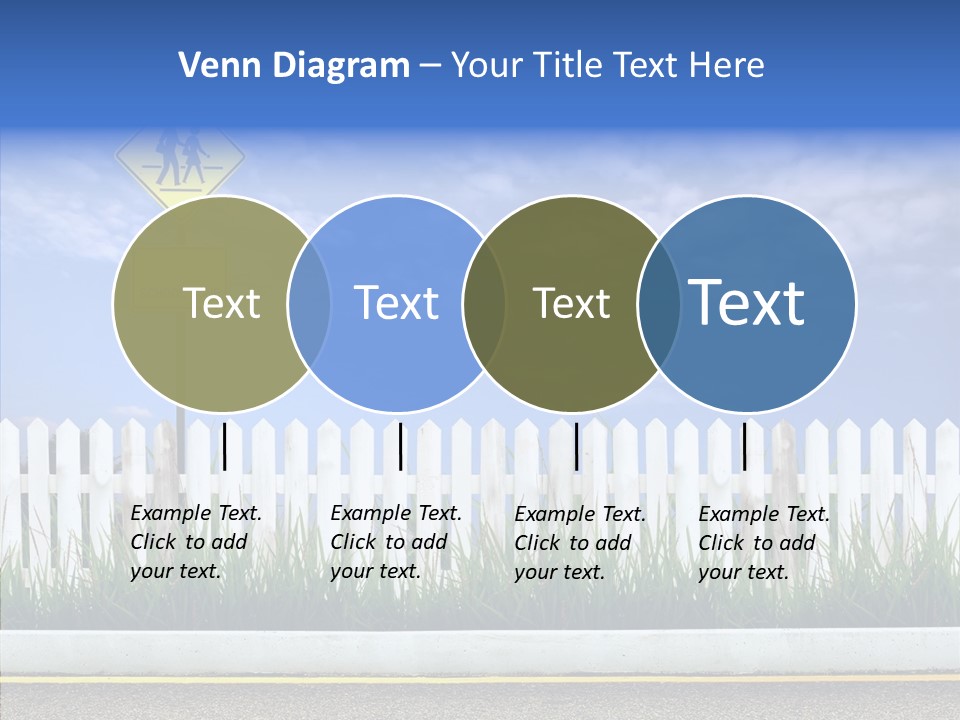 Venn Diagram – Your Title Text Here

Text

Text

Text

Text

Example Text. Click to add your text.

Example Text. Click to add your text.

Example Text. Click to add your text.

Example Text. Click to add your text.